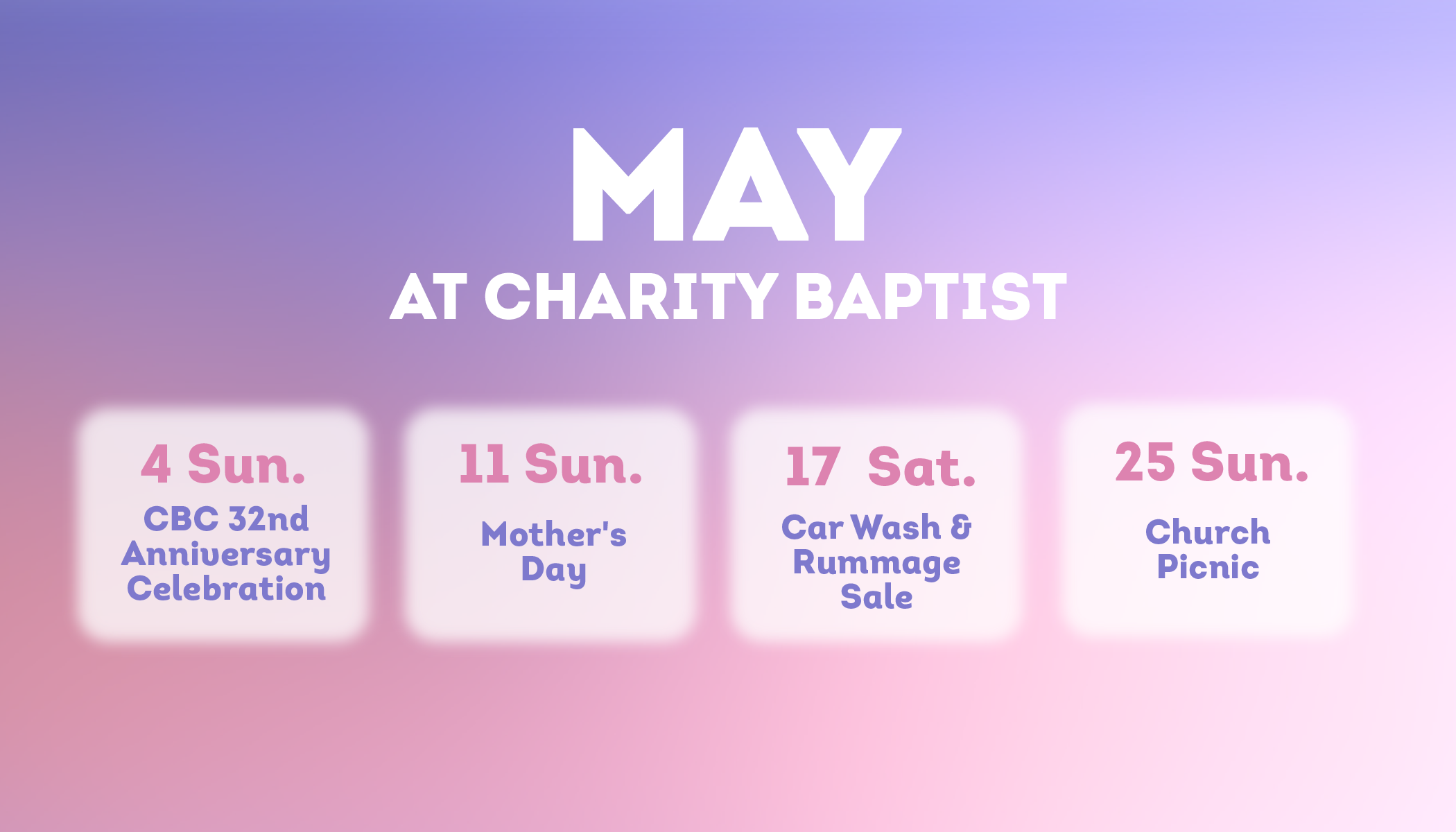 MAY
AT CHARITY BAPTIST

4 Sun.
CBC 32nd Anniversary Celebration

11 Sun.
Mother's Day

17 Sat.
Car Wash & Rummage Sale

25 Sun.
Church Picnic